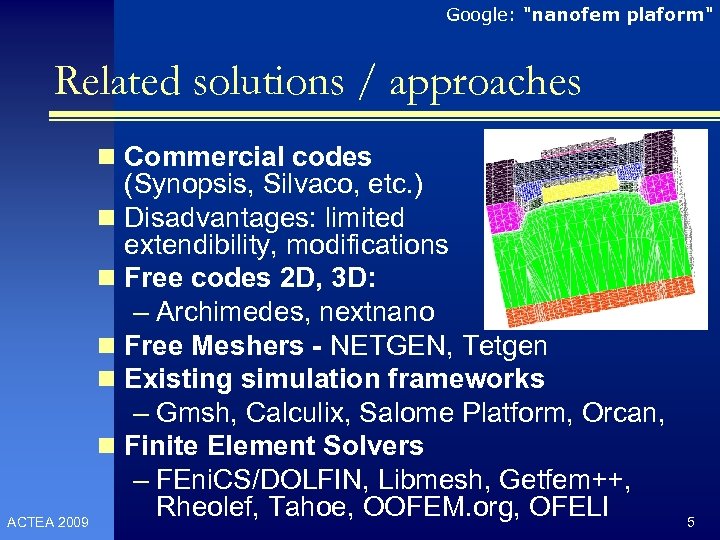 Google: "nanofem plaform"

Related solutions / approaches

Commercial codes (Synopsis, Silvaco, etc.)

Disadvantages: limited extendibility, modifications

Free codes 2D, 3D:

– Archimedes, nextnano

Free Meshers - NETGEN, Tetgen

Existing simulation frameworks

– Gmsh, Calculix, Salome Platform, Orcan,

Finite Element Solvers

– FEniCS/DOLFIN, Libmesh, Getfem++, Rheolef, Tahoe, OOFEM.org, OFELI

ACTEA 2009

5